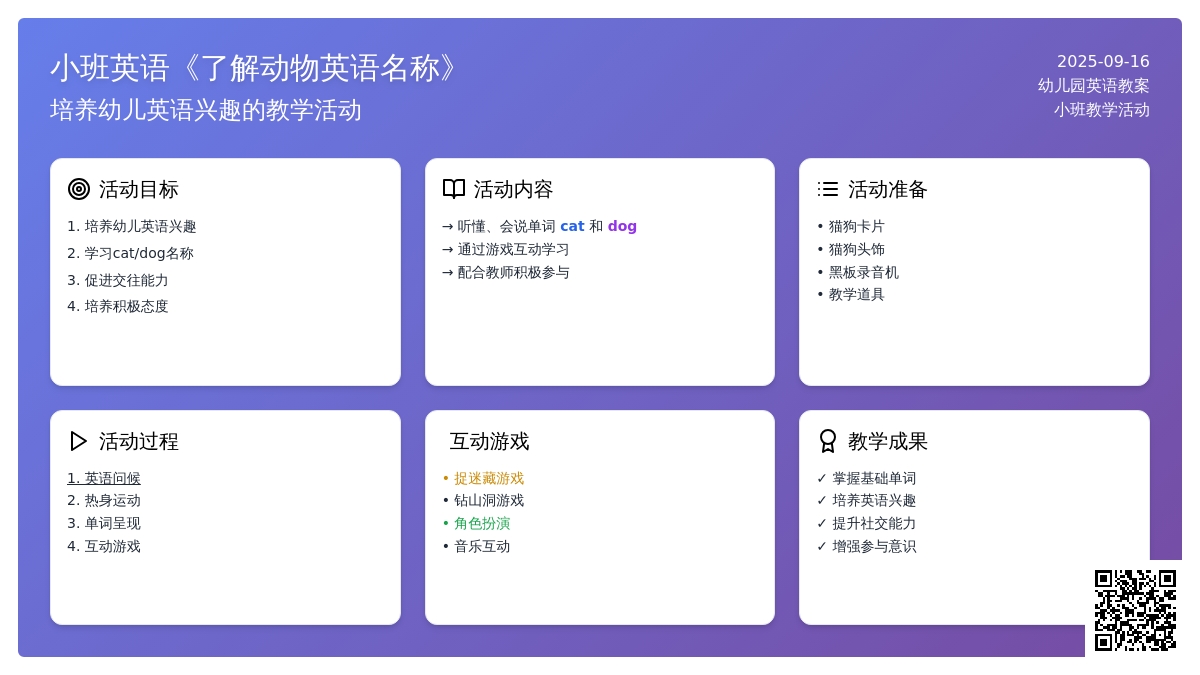 小班英语《了解动物英语名称》
培养幼儿英语兴趣的教学活动

2025-09-16
幼儿园英语教案
小班教学活动

活动目标
1. 培养幼儿英语兴趣
2. 学习cat/dog名称
3. 促进交往能力
4. 培养积极态度

活动内容
→ 听懂、会说单词 cat 和 dog
→ 通过游戏互动学习
→ 配合教师积极参与

活动准备
• 猫狗卡片
• 猫狗头饰
• 黑板录音机
• 教学道具

活动过程
1. 英语问候
2. 热身运动
3. 单词呈现
4. 互动游戏

互动游戏
• 捉迷藏游戏
• 钻山洞游戏
• 角色扮演
• 音乐互动

教学成果
✓ 掌握基础单词
✓ 培养英语兴趣
✓ 提升社交能力
✓ 增强参与意识